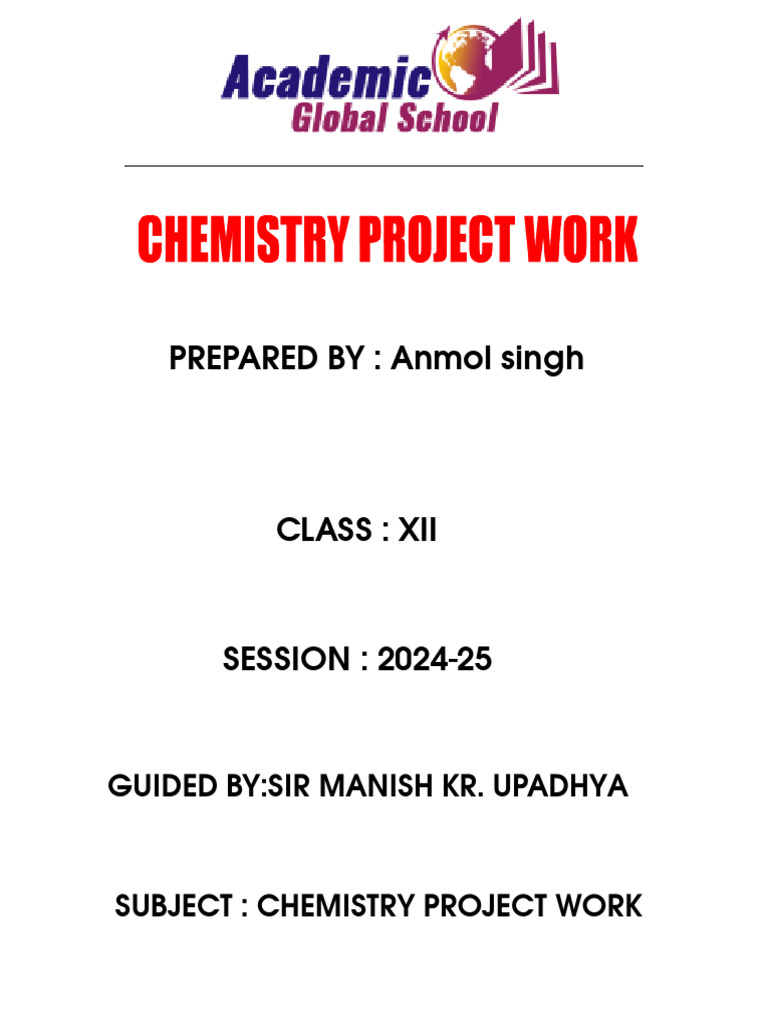 Academic
Global School

CHEMISTRY PROJECT WORK

PREPARED BY : Anmol singh

CLASS : XII

SESSION : 2024-25

GUIDED BY:SIR MANISH KR. UPADHYA

SUBJECT : CHEMISTRY PROJECT WORK